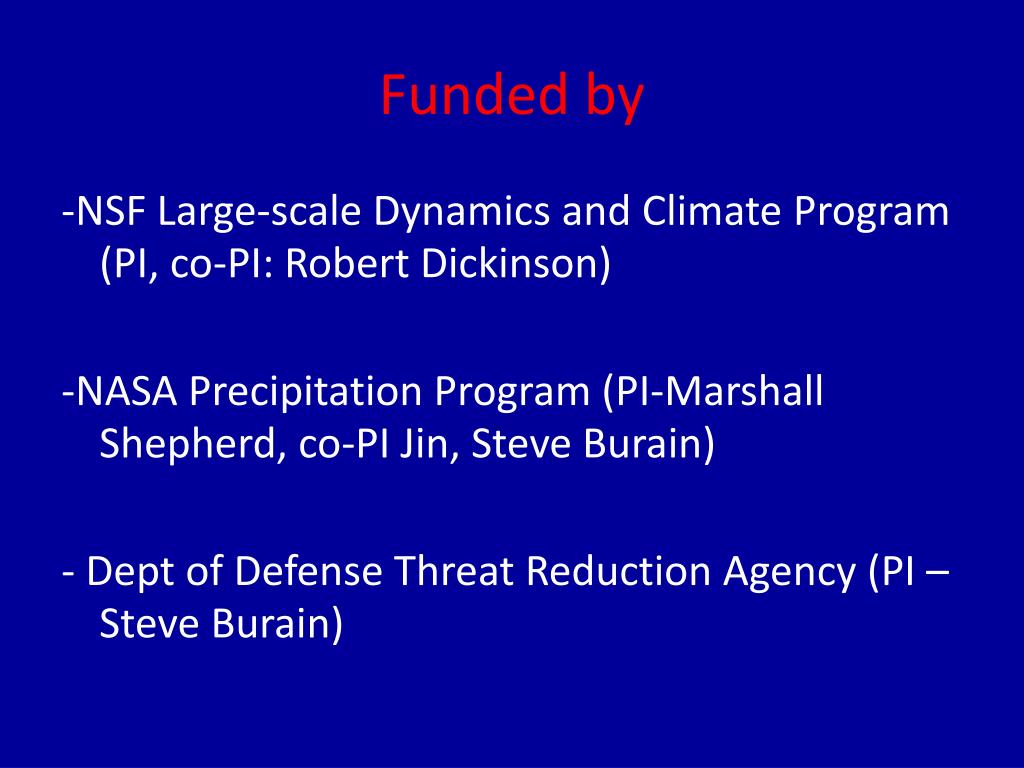 Funded by

-NSF Large-scale Dynamics and Climate Program (PI, co-PI: Robert Dickinson)

-NASA Precipitation Program (PI-Marshall Shepherd, co-PI Jin, Steve Burain)

- Dept of Defense Threat Reduction Agency (PI – Steve Burain)